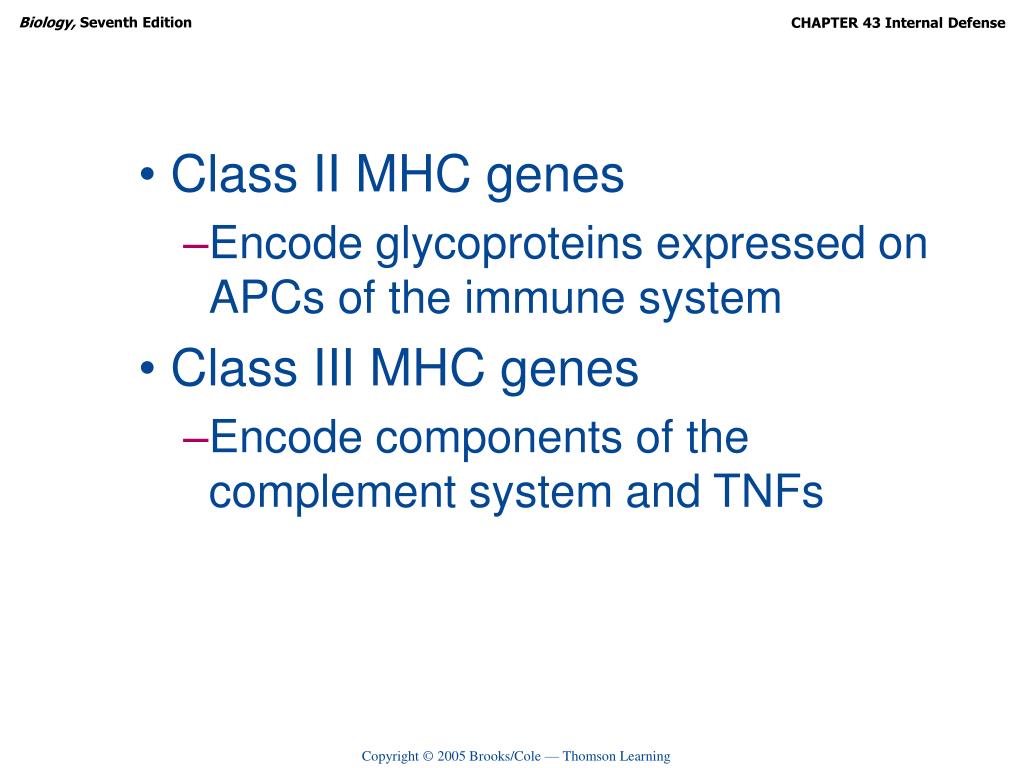 Biology, Seventh Edition

CHAPTER 43 Internal Defense

• Class II MHC genes
–Encode glycoproteins expressed on APCs of the immune system
• Class III MHC genes
–Encode components of the complement system and TNFs

Copyright © 2005 Brooks/Cole — Thomson Learning